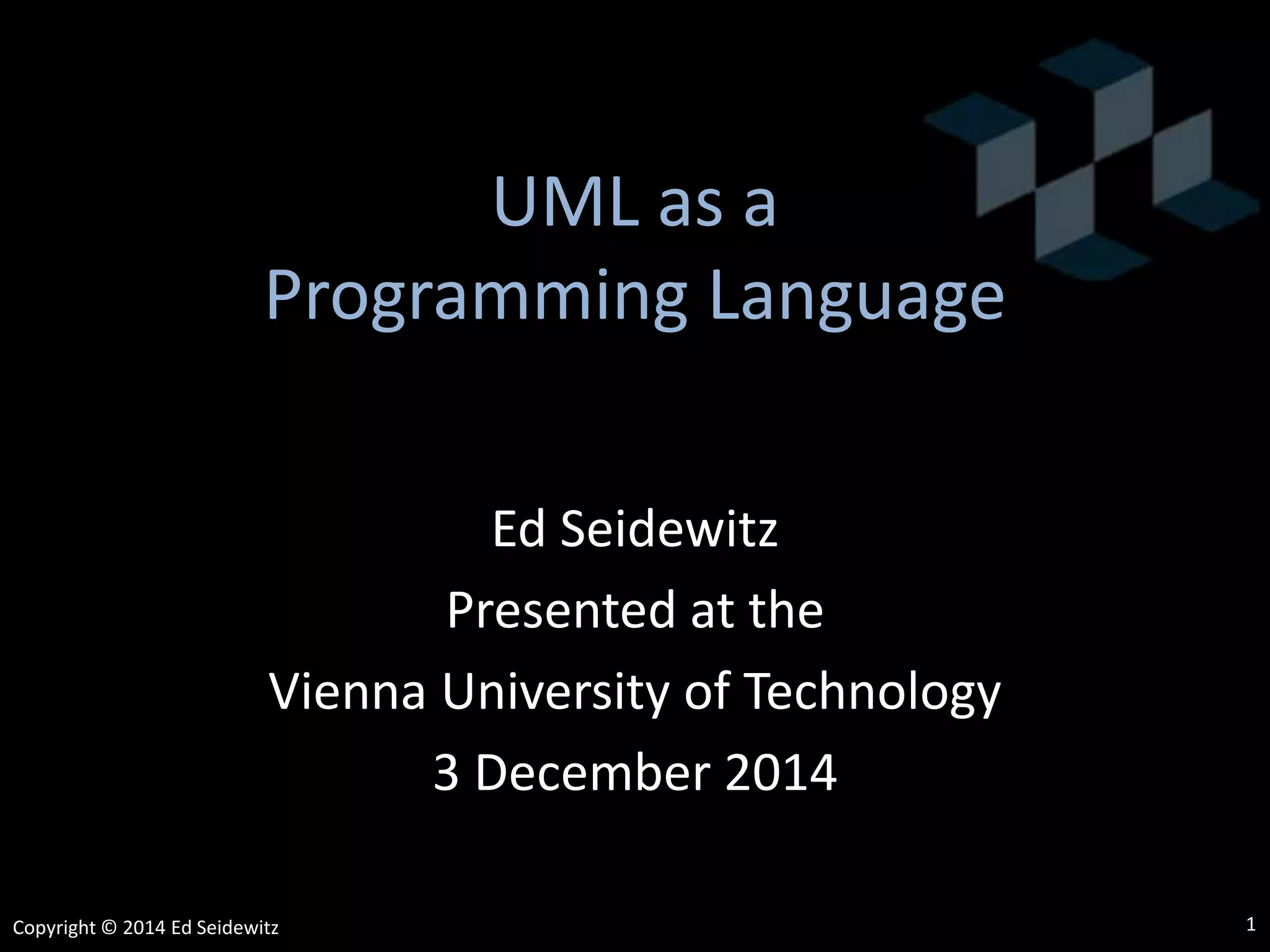 UML as a
Programming Language

Ed Seidewitz
Presented at the
Vienna University of Technology
3 December 2014

Copyright © 2014 Ed Seidewitz

1